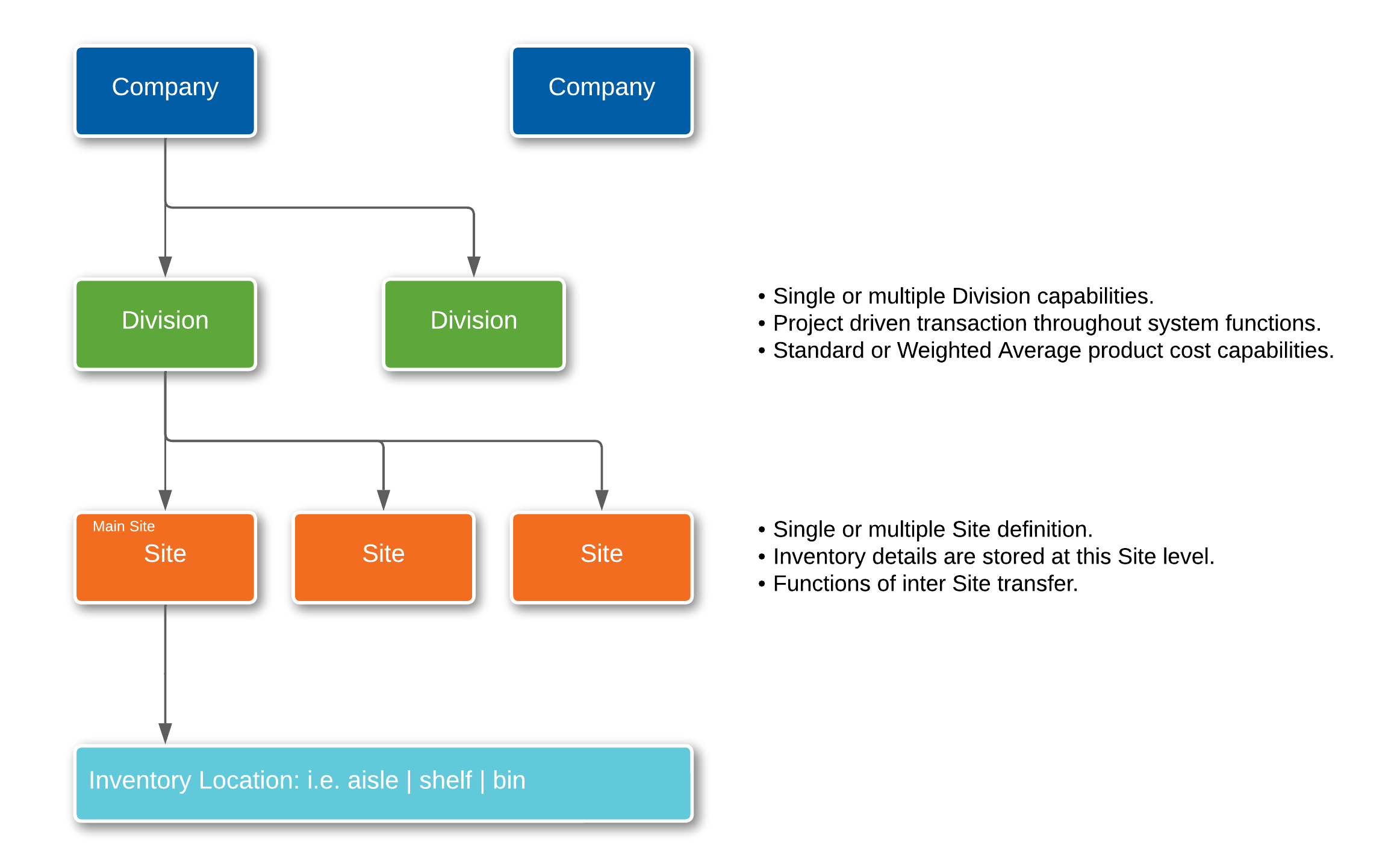 Company

Company

Division

Division

• Single or multiple Division capabilities.
• Project driven transaction throughout system functions.
• Standard or Weighted Average product cost capabilities.

Main Site
Site

Site

Site

• Single or multiple Site definition.
• Inventory details are stored at this Site level.
• Functions of inter Site transfer.

Inventory Location: i.e. aisle | shelf | bin